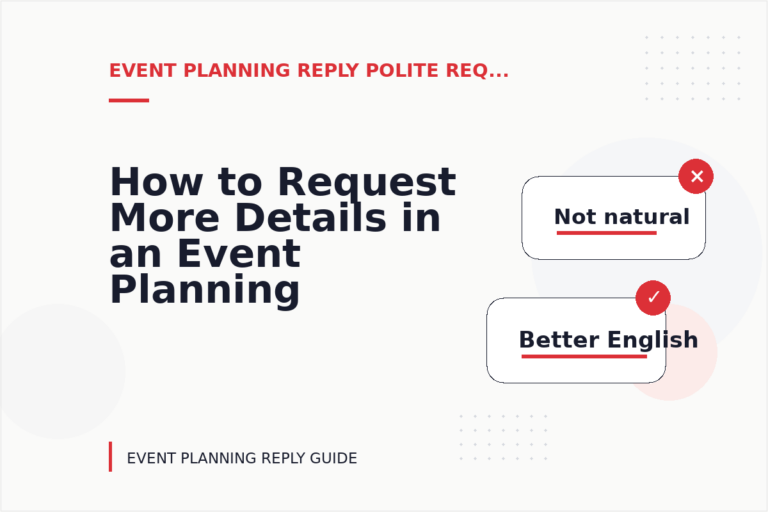 EVENT PLANNING REPLY POLITE REQ...

How to Request More Details in an Event Planning

Not natural

Better English

EVENT PLANNING REPLY GUIDE